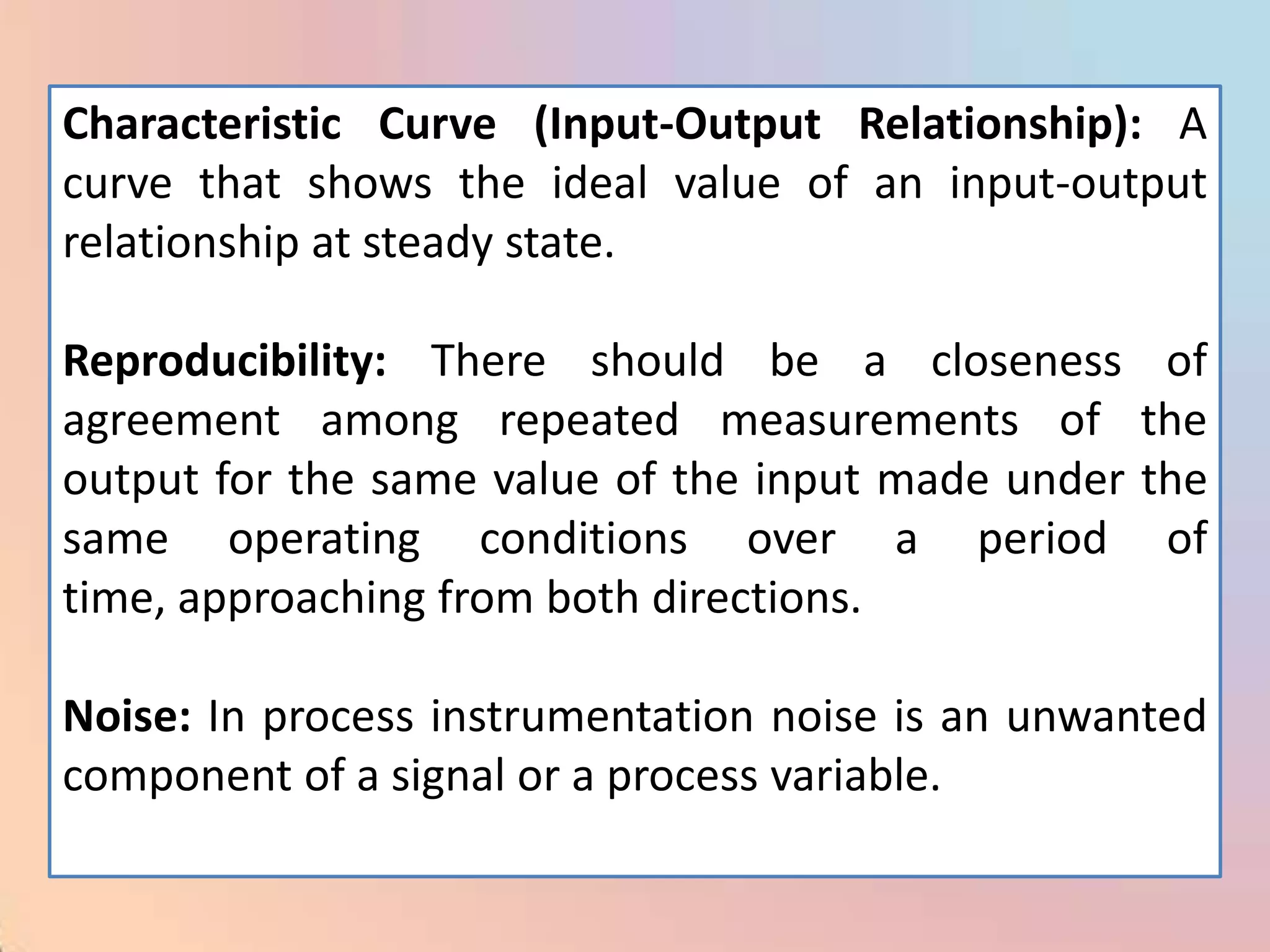 Characteristic Curve (Input-Output Relationship): A curve that shows the ideal value of an input-output relationship at steady state.

Reproducibility: There should be a closeness of agreement among repeated measurements of the output for the same value of the input made under the same operating conditions over a period of time, approaching from both directions.

Noise: In process instrumentation noise is an unwanted component of a signal or a process variable.